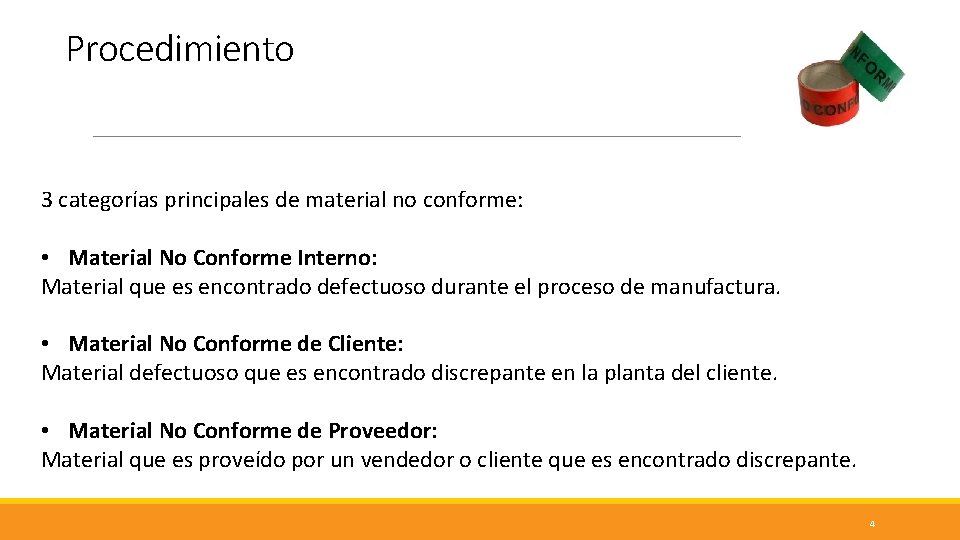 Procedimiento

NFORM

O CONF

3 categorías principales de material no conforme:

• Material No Conforme Interno:
Material que es encontrado defectuoso durante el proceso de manufactura.

• Material No Conforme de Cliente:
Material defectuoso que es encontrado discrepante en la planta del cliente.

• Material No Conforme de Proveedor:
Material que es proveído por un vendedor o cliente que es encontrado discrepante.

4